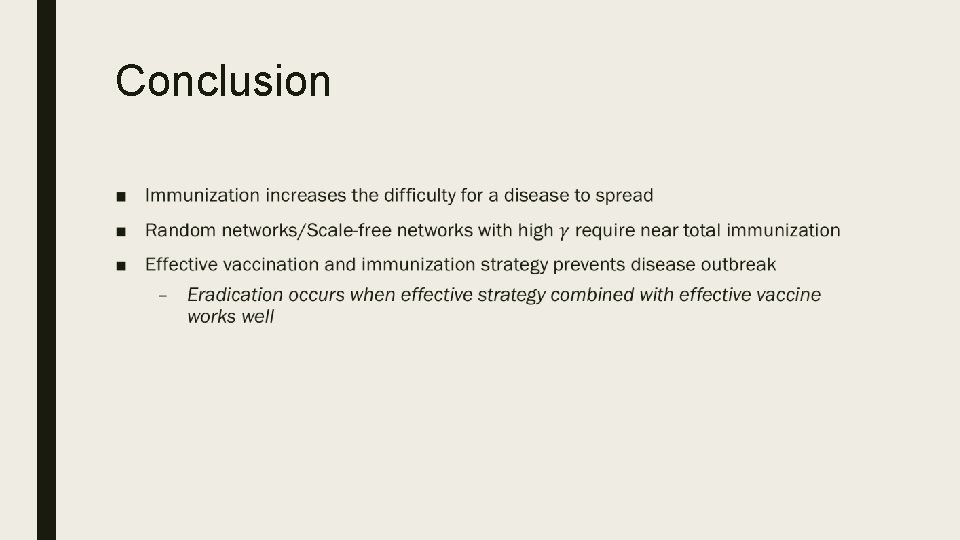 Conclusion

■ Immunization increases the difficulty for a disease to spread

■ Random networks/Scale-free networks with high $\gamma$ require near total immunization

■ Effective vaccination and immunization strategy prevents disease outbreak

– Eradication occurs when effective strategy combined with effective vaccine works well